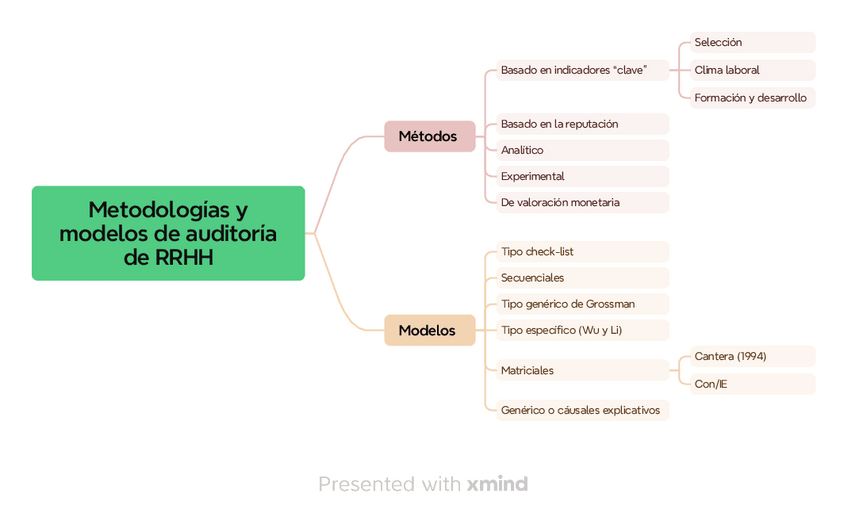 Metodologías y modelos de auditoría de RRHH

Métodos

Basado en indicadores "clave"

Selección

Clima laboral

Formación y desarrollo

Basado en la reputación

Analítico

Experimental

De valoración monetaria

Modelos

Tipo check-list

Secuenciales

Tipo genérico de Grossman

Tipo específico (Wu y Li)

Matriciales

Cantera (1994)

Con/IE

Genérico o cáusales explicativos

Presented with xmind